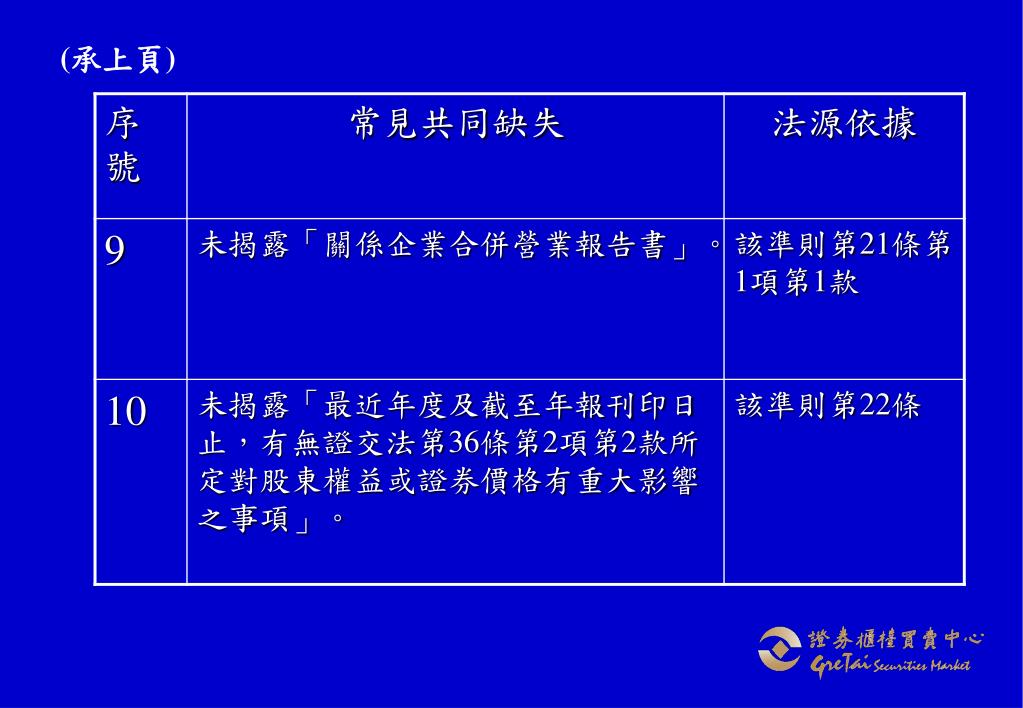 (承上頁)

| 序號 | 常見共同缺失 | 法源依據 |
|---|---|---|
| 9 | 未揭露「關係企業合併營業報告書」。 | 該準則第21條第1項第1款 |
| 10 | 未揭露「最近年度及截至年報刊印日止，有無證交法第36條第2項第2款所定對股東權益或證券價格有重大影響之事項」。 | 該準則第22條 |

證券櫃檯買賣中心
GreTai Securities Market